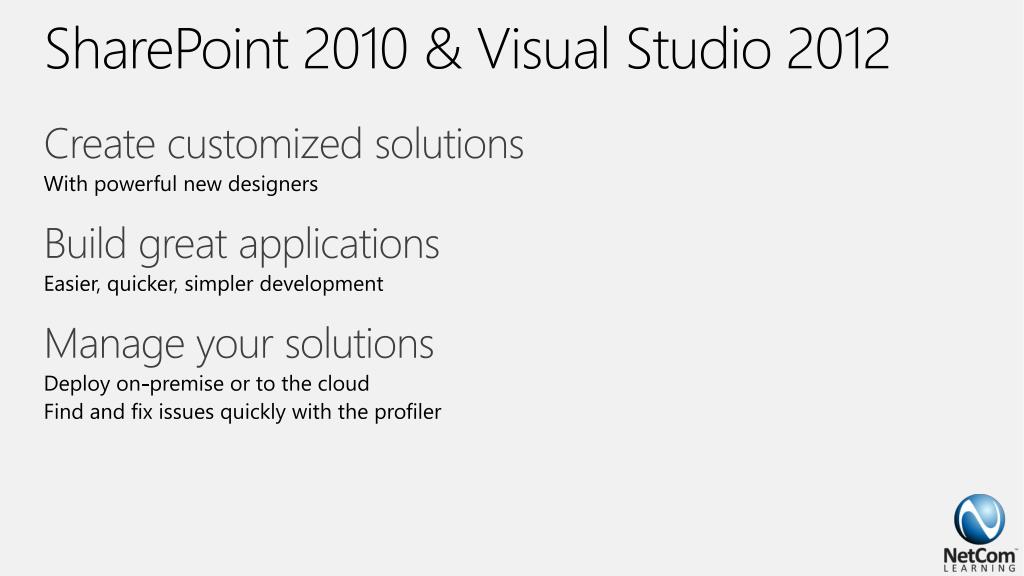 SharePoint 2010 & Visual Studio 2012

Create customized solutions
With powerful new designers

Build great applications
Easier, quicker, simpler development

Manage your solutions
Deploy on-premise or to the cloud
Find and fix issues quickly with the profiler

NetCom LEARNING